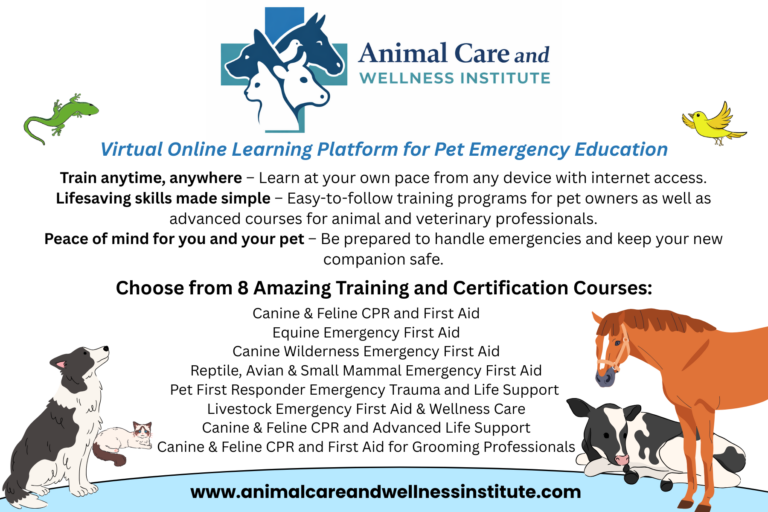 Animal Care and
WELLNESS INSTITUTE

Virtual Online Learning Platform for Pet Emergency Education

Train anytime, anywhere – Learn at your own pace from any device with internet access.
Lifesaving skills made simple – Easy-to-follow training programs for pet owners as well as advanced courses for animal and veterinary professionals.
Peace of mind for you and your pet – Be prepared to handle emergencies and keep your new companion safe.

Choose from 8 Amazing Training and Certification Courses:

Canine & Feline CPR and First Aid
Equine Emergency First Aid
Canine Wilderness Emergency First Aid
Reptile, Avian & Small Mammal Emergency First Aid
Pet First Responder Emergency Trauma and Life Support
Livestock Emergency First Aid & Wellness Care
Canine & Feline CPR and Advanced Life Support
Canine & Feline CPR and First Aid for Grooming Professionals

www.animalcareandwellnessinstitute.com